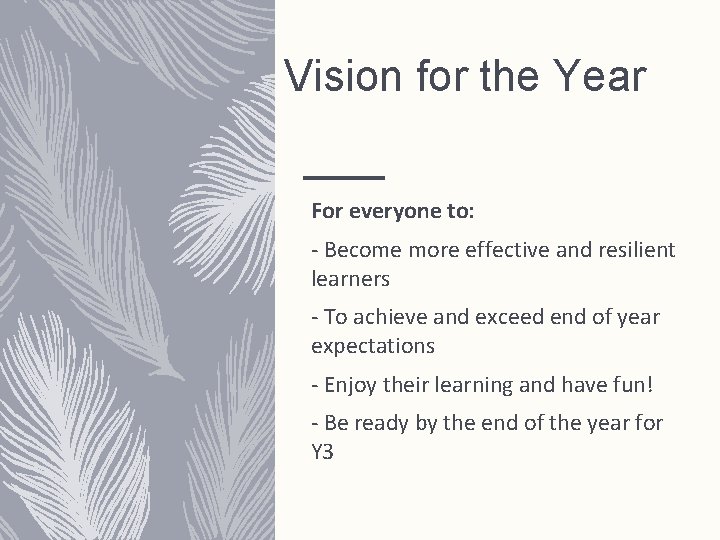 Vision for the Year

For everyone to:

- Become more effective and resilient learners

- To achieve and exceed end of year expectations

- Enjoy their learning and have fun!

- Be ready by the end of the year for Y3